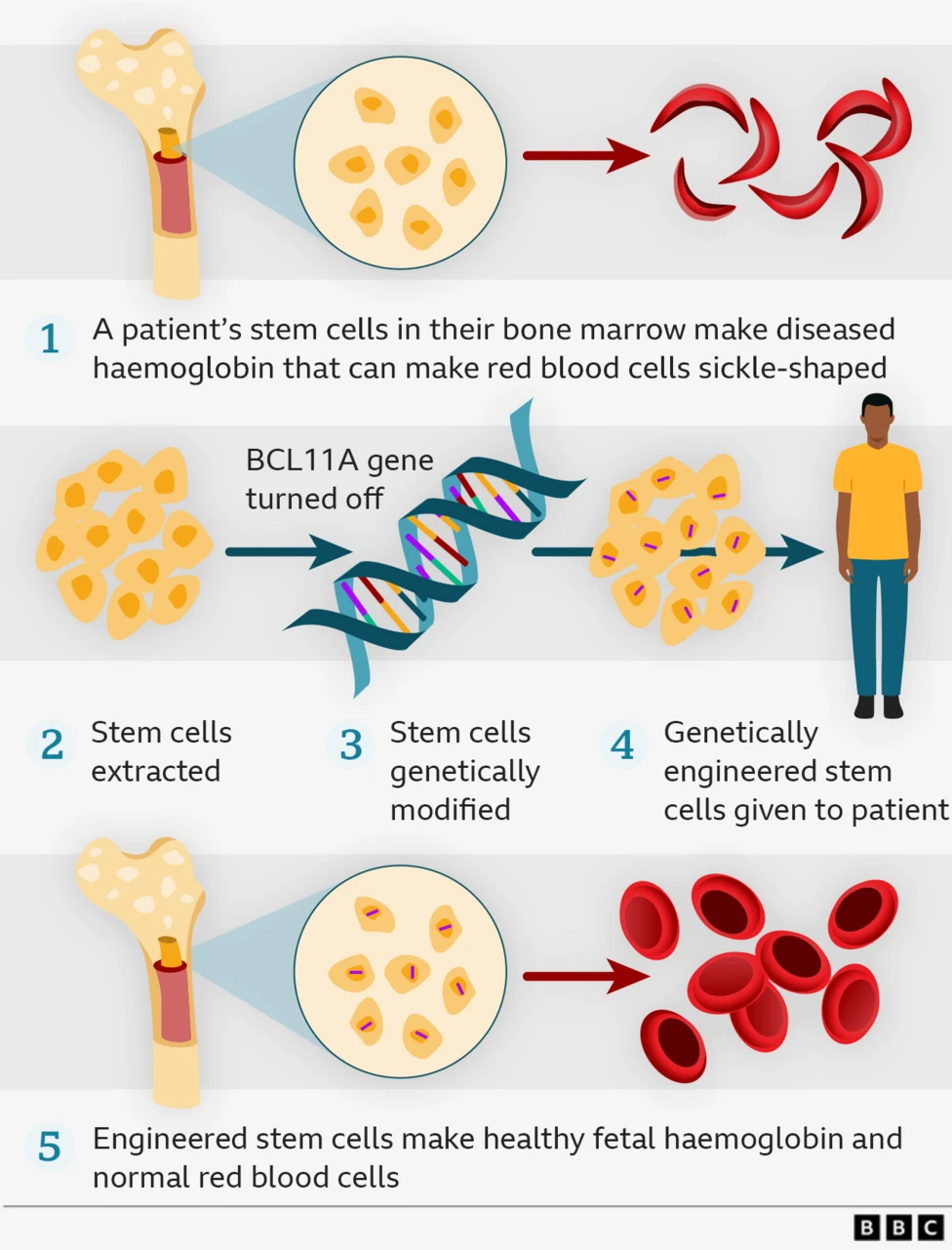 1 A patient's stem cells in their bone marrow make diseased haemoglobin that can make red blood cells sickle-shaped

BCL11A gene turned off

2 Stem cells extracted

3 Stem cells genetically modified

4 Genetically engineered stem cells given to patient

5 Engineered stem cells make healthy fetal haemoglobin and normal red blood cells

BBC